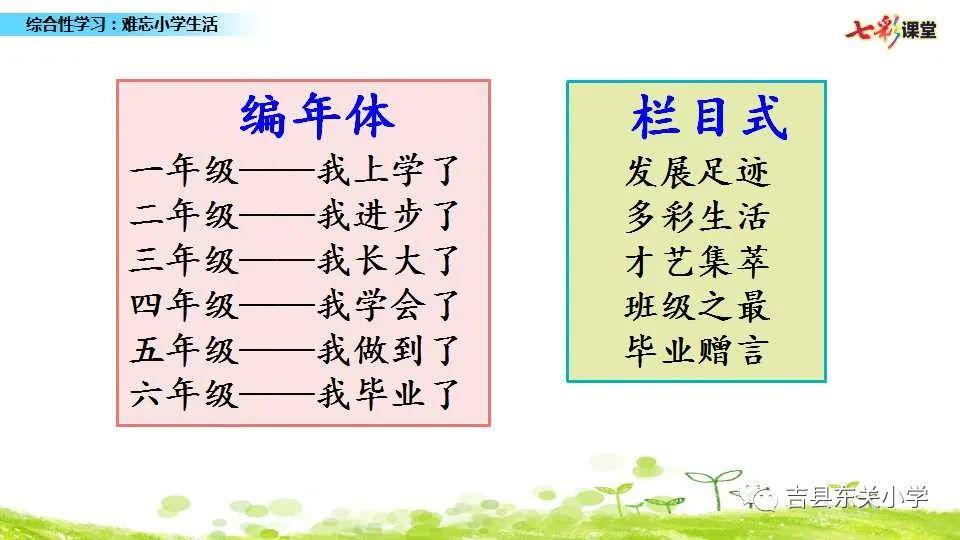 综合性学习：难忘小学生活

七彩课堂

编年体
一年级——我上学了
二年级——我进步了
三年级——我长大了
四年级——我学会了
五年级——我做到了
六年级——我毕业了

栏目式
发展足迹
多彩生活
才艺集萃
班级之最
毕业赠言

吉县东关小学